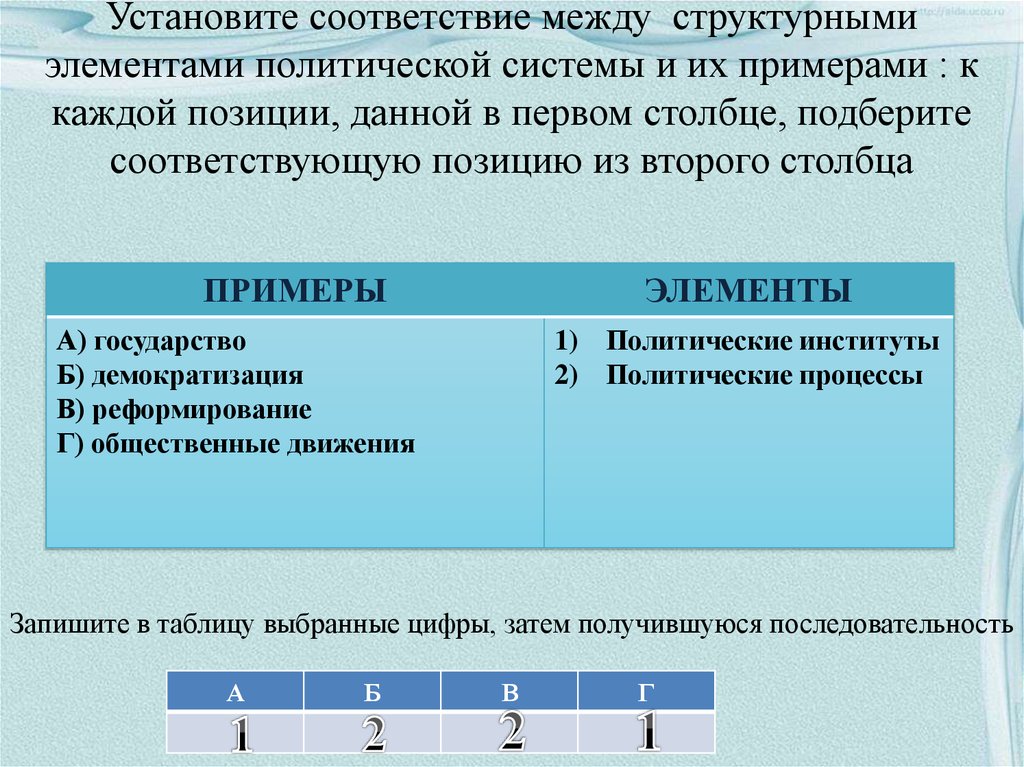 Установите соответствие между структурными элементами политической системы и их примерами : к каждой позиции, данной в первом столбце, подберите соответствующую позицию из второго столбца

| ПРИМЕРЫ | ЭЛЕМЕНТЫ |
|---|---|
| А) государство<br>Б) демократизация<br>В) реформирование<br>Г) общественные движения | 1) Политические институты<br>2) Политические процессы |

Запишите в таблицу выбранные цифры, затем получившуюся последовательность

| А | Б | В | Г |
|---|---|---|---|
| 1 | 2 | 2 | 1 |